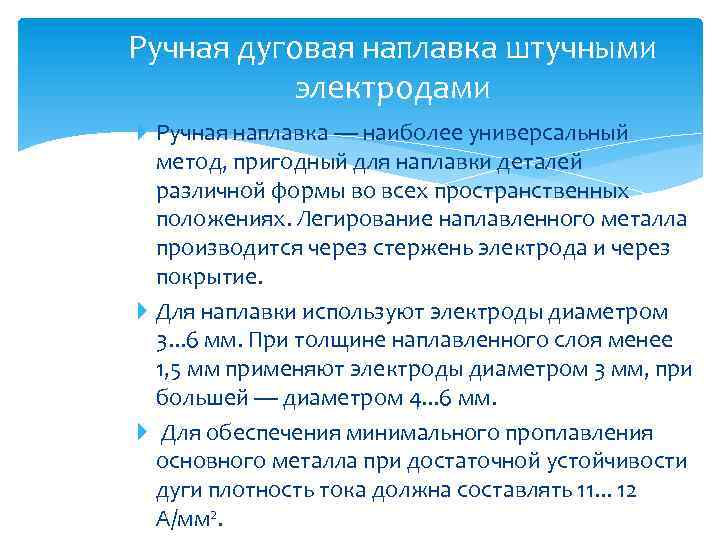 Ручная дуговая наплавка штучными электродами

Ручная наплавка — наиболее универсальный метод, пригодный для наплавки деталей различной формы во всех пространственных положениях. Легирование наплавленного металла производится через стержень электрода и через покрытие.

Для наплавки используют электроды диаметром 3...6 мм. При толщине наплавленного слоя менее 1,5 мм применяют электроды диаметром 3 мм, при большей — диаметром 4...6 мм.

Для обеспечения минимального проплавления основного металла при достаточной устойчивости дуги плотность тока должна составлять 11... 12 А/мм$^2$.